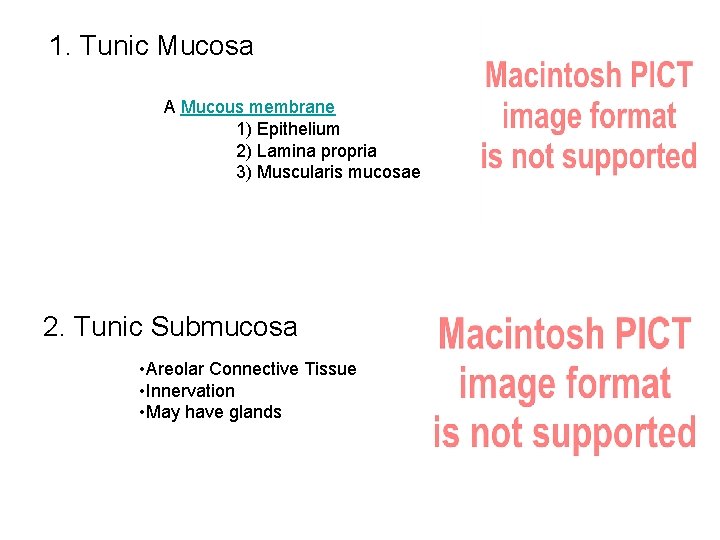 1. Tunic Mucosa

A Mucous membrane
1) Epithelium
2) Lamina propria
3) Muscularis mucosae

Macintosh PICT image format is not supported

2. Tunic Submucosa

•Areolar Connective Tissue
•Innervation
•May have glands

Macintosh PICT image format is not supported